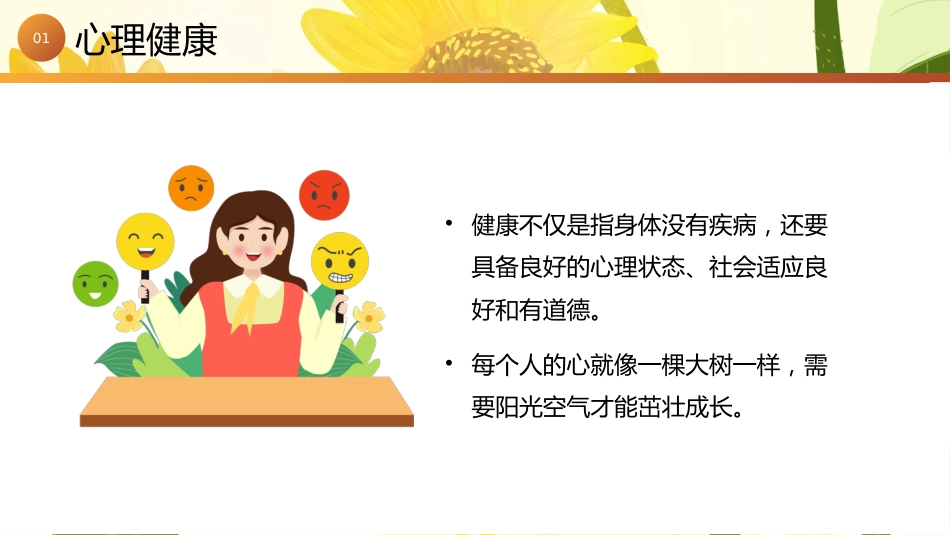 01 心理健康

• 健康不仅是指身体没有疾病，还要具备良好的心理状态、社会适应良好和有道德。

• 每个人的心就像一棵大树一样，需要阳光空气才能茁壮成长。